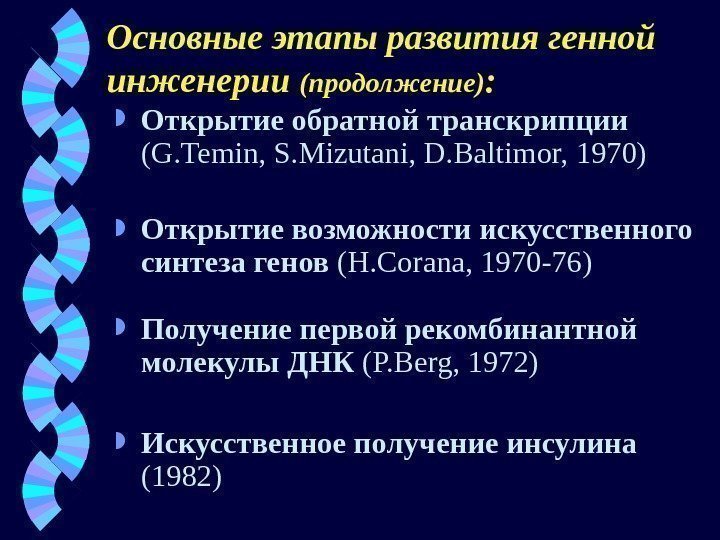 Основные этапы развития генной инженерии (продолжение):

Открытие обратной транскрипции (G.Temin, S.Mizutani, D.Baltimor, 1970)

Открытие возможности искусственного синтеза генов (H.Corana, 1970-76)

Получение первой рекомбинантной молекулы ДНК (P.Berg, 1972)

Искусственное получение инсулина (1982)